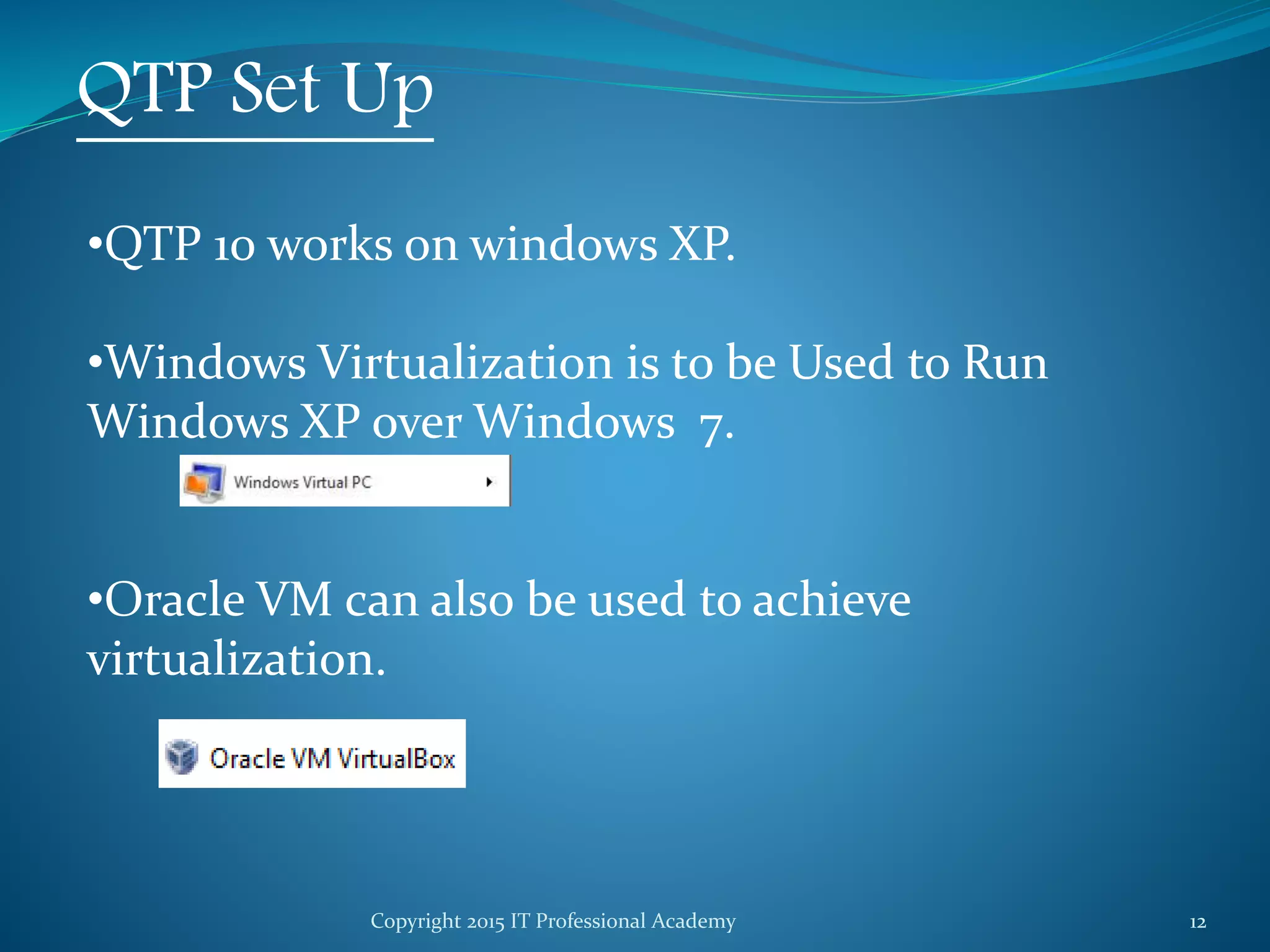 QTP Set Up

•QTP 10 works on windows XP.

•Windows Virtualization is to be Used to Run Windows XP over Windows 7.

Windows Virtual PC

•Oracle VM can also be used to achieve virtualization.

Oracle VM VirtualBox

Copyright 2015 IT Professional Academy

12